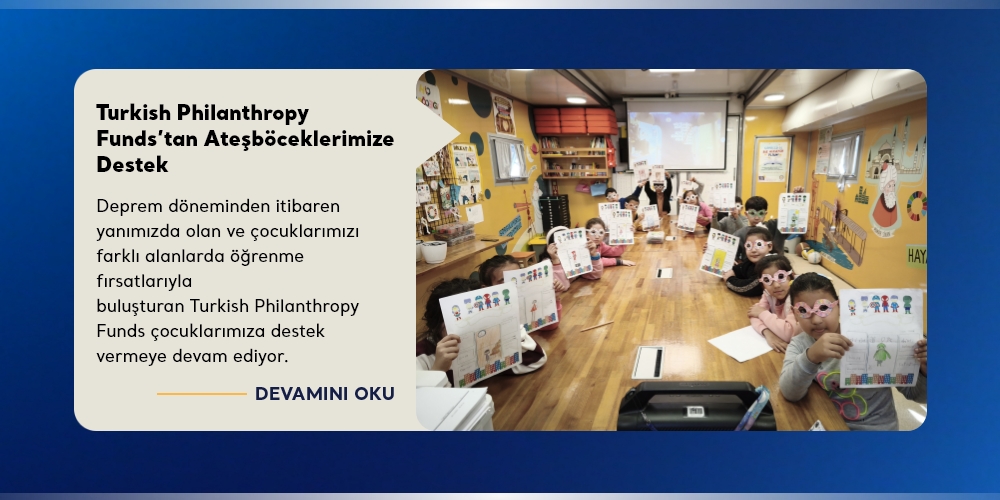 Turkish Philanthropy Funds'tan Ateşböceklerimize Destek

Deprem döneminden itibaren yanımızda olan ve çocuklarımızı farklı alanlarda öğrenme fırsatlarıyla buluşturan Turkish Philanthropy Funds çocuklarımıza destek vermeye devam ediyor.

DEVAMINI OKU

HAY